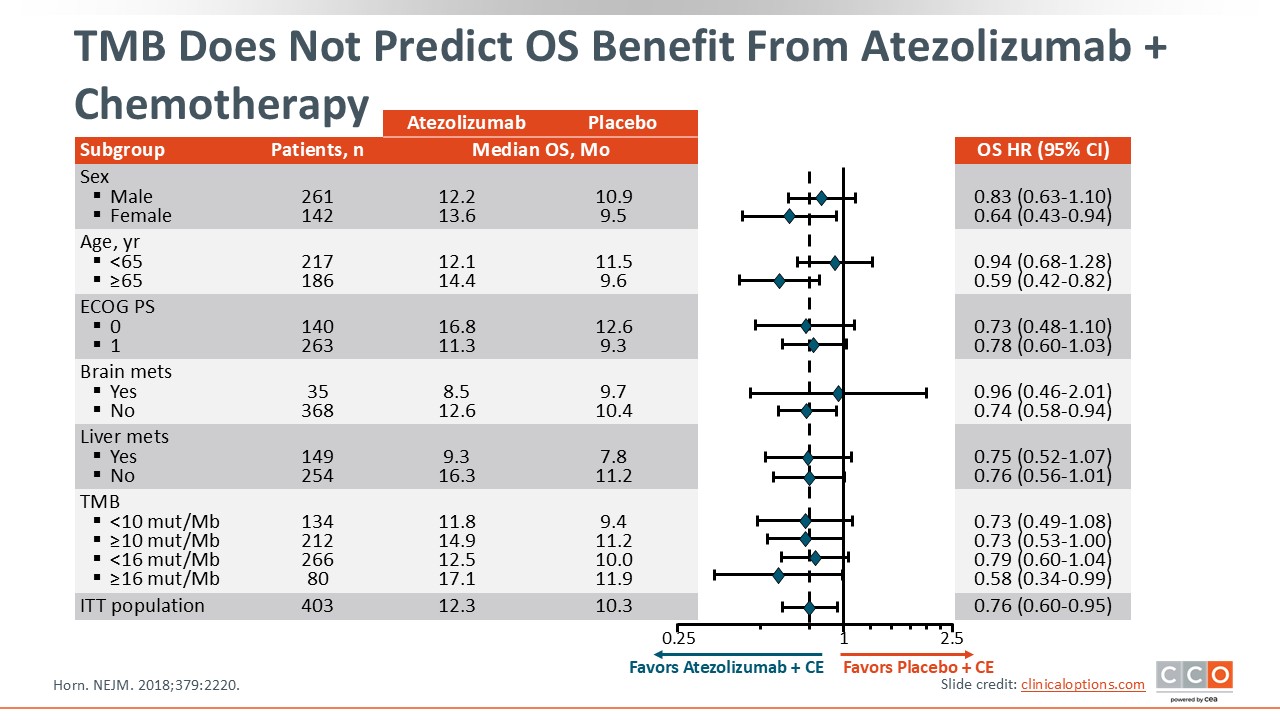 TMB Does Not Predict OS Benefit From Atezolizumab + Chemotherapy

| Subgroup | Patients, n | Atezolizumab Median OS, Mo | Placebo Median OS, Mo | OS HR (95% CI) |
|---|---|---|---|---|
| Sex | | | | |
| ▪ Male | 261 | 12.2 | 10.9 | 0.83 (0.63-1.10) |
| ▪ Female | 142 | 13.6 | 9.5 | 0.64 (0.43-0.94) |
| Age, yr | | | | |
| ▪ <65 | 217 | 12.1 | 11.5 | 0.94 (0.68-1.28) |
| ▪ ≥65 | 186 | 14.4 | 9.6 | 0.59 (0.42-0.82) |
| ECOG PS | | | | |
| ▪ 0 | 140 | 16.8 | 12.6 | 0.73 (0.48-1.10) |
| ▪ 1 | 263 | 11.3 | 9.3 | 0.78 (0.60-1.03) |
| Brain mets | | | | |
| ▪ Yes | 35 | 8.5 | 9.7 | 0.96 (0.46-2.01) |
| ▪ No | 368 | 12.6 | 10.4 | 0.74 (0.58-0.94) |
| Liver mets | | | | |
| ▪ Yes | 149 | 9.3 | 7.8 | 0.75 (0.52-1.07) |
| ▪ No | 254 | 16.3 | 11.2 | 0.76 (0.56-1.01) |
| TMB | | | | |
| ▪ <10 mut/Mb | 134 | 11.8 | 9.4 | 0.73 (0.49-1.08) |
| ▪ ≥10 mut/Mb | 212 | 14.9 | 11.2 | 0.73 (0.53-1.00) |
| ▪ <16 mut/Mb | 266 | 12.5 | 10.0 | 0.79 (0.60-1.04) |
| ▪ ≥16 mut/Mb | 80 | 17.1 | 11.9 | 0.58 (0.34-0.99) |
| ITT population | 403 | 12.3 | 10.3 | 0.76 (0.60-0.95) |

0.25 1 2.5

Favors Atezolizumab + CE Favors Placebo + CE

Horn. NEJM. 2018;379:2220.

Slide credit: clinicaloptions.com

CCO powered by cea